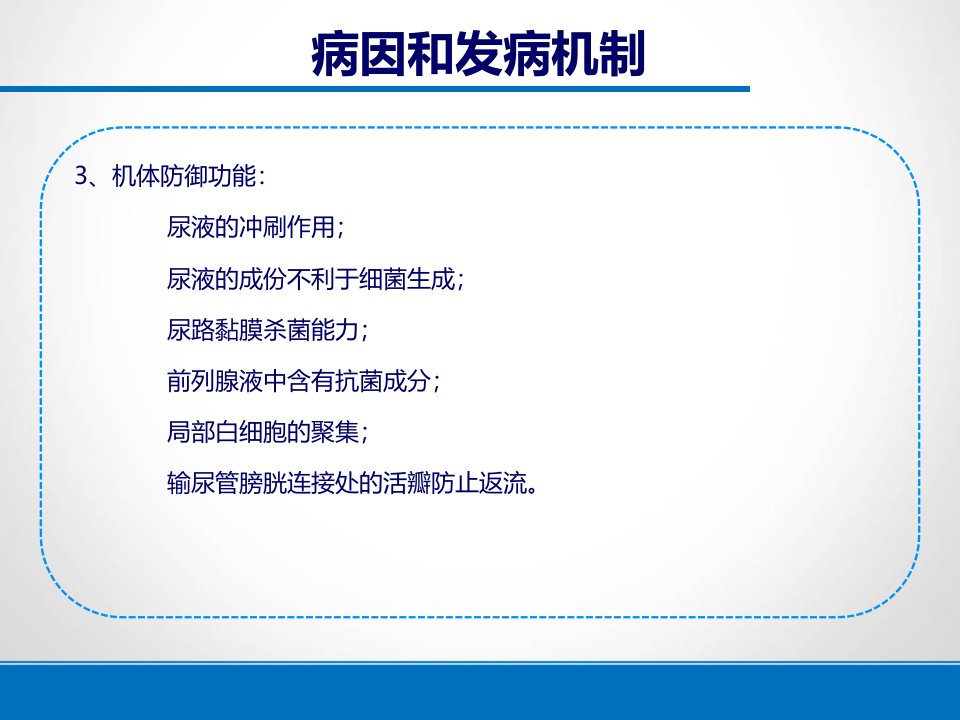 病因和发病机制

3、机体防御功能：

尿液的冲刷作用；

尿液的成份不利于细菌生成；

尿路黏膜杀菌能力；

前列腺液中含有抗菌成分；

局部白细胞的聚集；

输尿管膀胱连接处的活瓣防止返流。